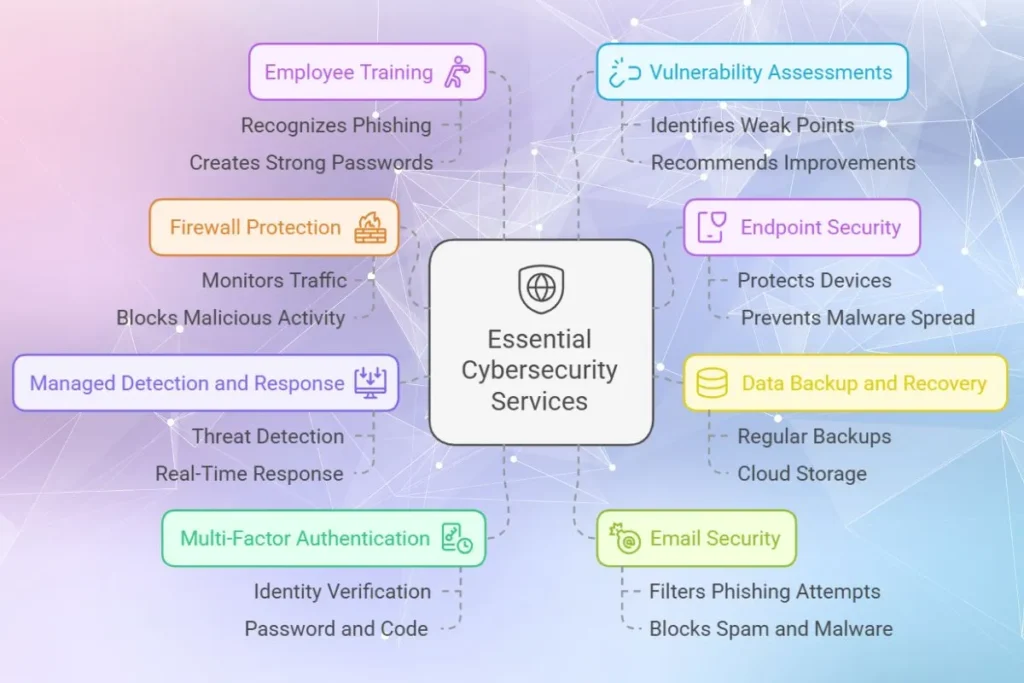 Essential Cybersecurity Services

Employee Training
Recognizes Phishing
Creates Strong Passwords

Firewall Protection
Monitors Traffic
Blocks Malicious Activity

Managed Detection and Response
Threat Detection
Real-Time Response

Multi-Factor Authentication
Identity Verification
Password and Code

Vulnerability Assessments
Identifies Weak Points
Recommends Improvements

Endpoint Security
Protects Devices
Prevents Malware Spread

Data Backup and Recovery
Regular Backups
Cloud Storage

Email Security
Filters Phishing Attempts
Blocks Spam and Malware